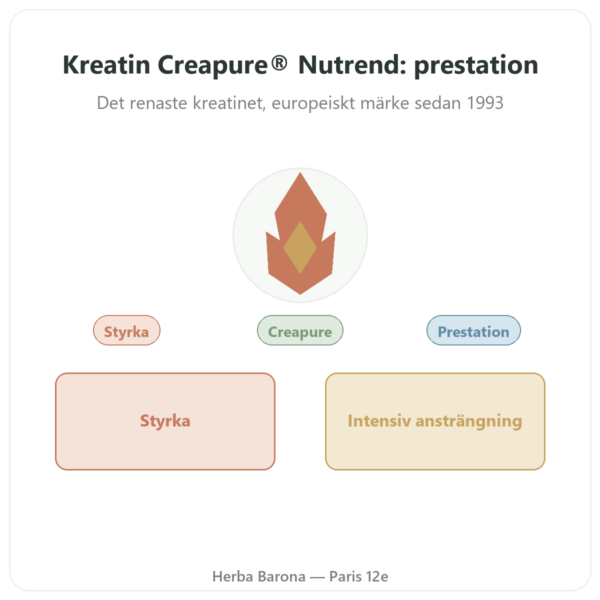 Kreatin Creapure® Nutrend: prestation

Det renaste kreatinet, europeiskt märke sedan 1993

Styrka

Creapure

Prestation

Styrka

Intensiv ansträngning

Herba Barona — Paris 12e